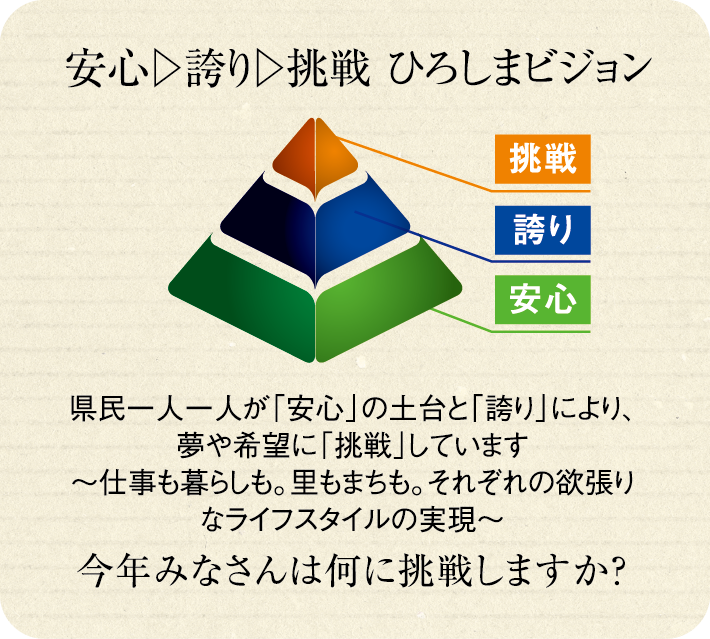 安心▷誇り▷挑戦 ひろしまビジョン

挑戦

誇り

安心

県民一人一人が「安心」の土台と「誇り」により、夢や希望に「挑戦」しています
～仕事も暮らしも。里もまちも。それぞれの欲張りなライフスタイルの実現～

今年みなさんは何に挑戦しますか?